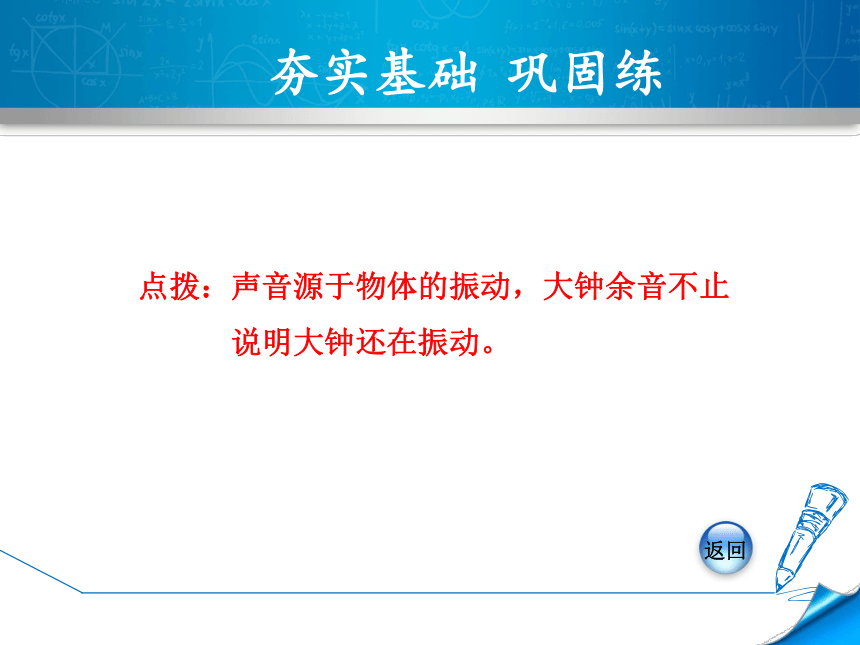 夯实基础 巩固练

点拨：声音源于物体的振动，大钟余音不止说明大钟还在振动。

返回